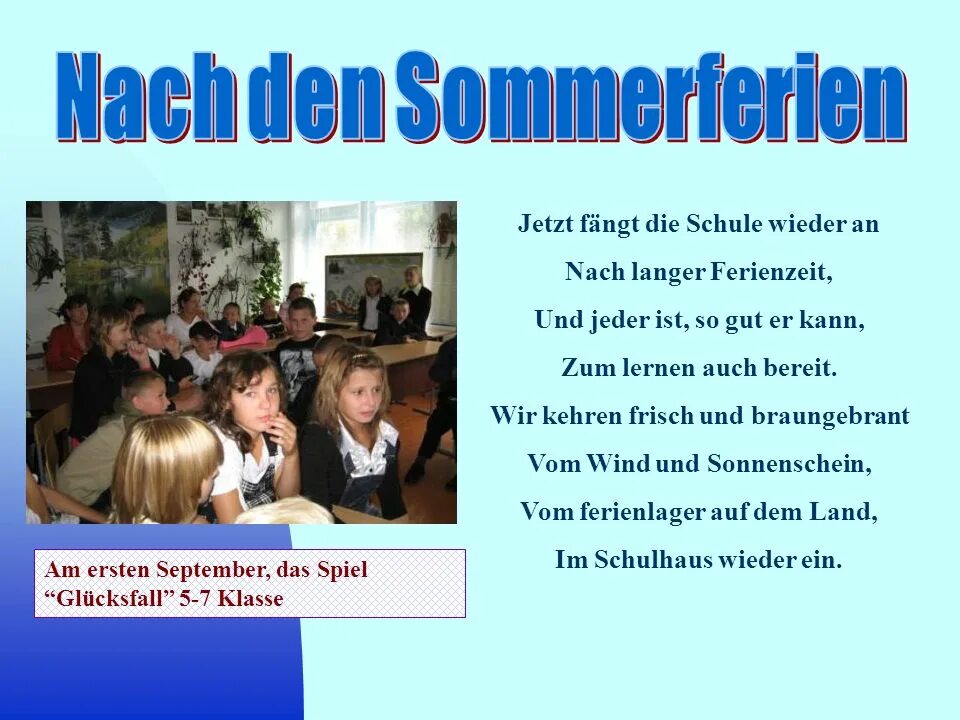 Nach den Sommerferien

Jetzt fängt die Schule wieder an
Nach langer Ferienzeit,
Und jeder ist, so gut er kann,
Zum lernen auch bereit.
Wir kehren frisch und braungebrant
Vom Wind und Sonnenschein,
Vom ferienlager auf dem Land,
Im Schulhaus wieder ein.

Am ersten September, das Spiel “Glücksfall” 5-7 Klasse